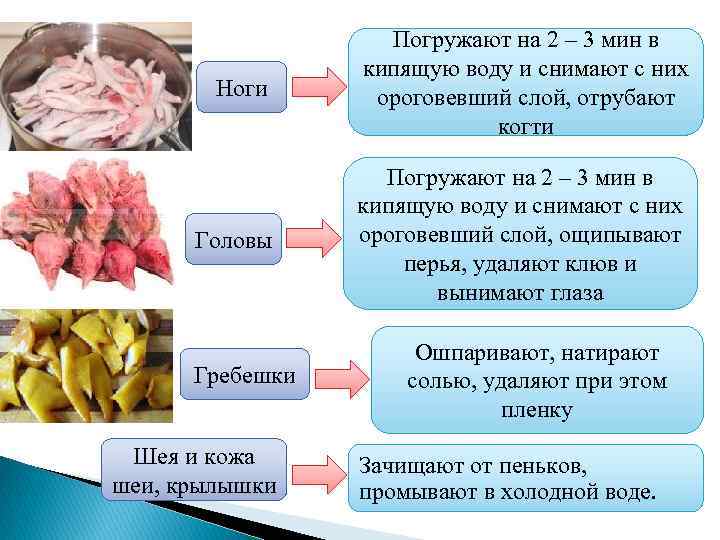 Ноги

Погружают на 2 – 3 мин в кипящую воду и снимают с них ороговевший слой, отрубают когти

Головы

Погружают на 2 – 3 мин в кипящую воду и снимают с них ороговевший слой, ощипывают перья, удаляют клюв и вынимают глаза

Гребешки

Ошпаривают, натирают солью, удаляют при этом пленку

Шея и кожа шеи, крылышки

Зачищают от пеньков, промывают в холодной воде.